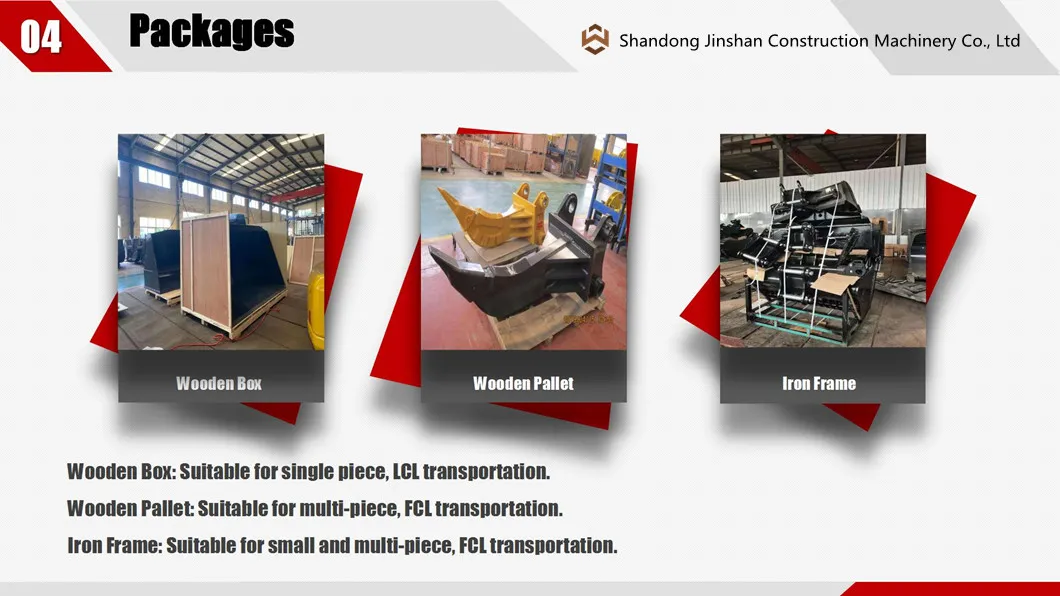 04 Packages

Shandong Jinshan Construction Machinery Co., Ltd

Wooden Box

Wooden Pallet

Iron Frame

Wooden Box: Suitable for single piece, LCL transportation.

Wooden Pallet: Suitable for multi-piece, FCL transportation.

Iron Frame: Suitable for small and multi-piece, FCL transportation.